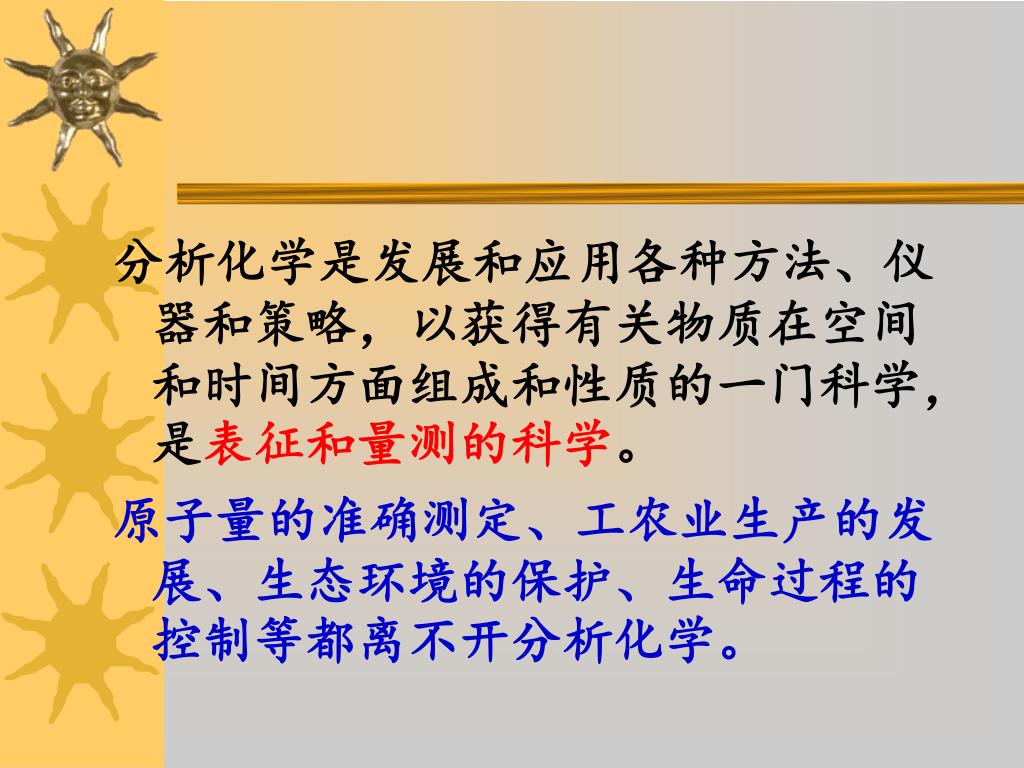 分析化学是发展和应用各种方法、仪器和策略，以获得有关物质在空间和时间方面组成和性质的一门科学，是表征和量测的科学。

原子量的准确测定、工农业生产的发展、生态环境的保护、生命过程的控制等都离不开分析化学。